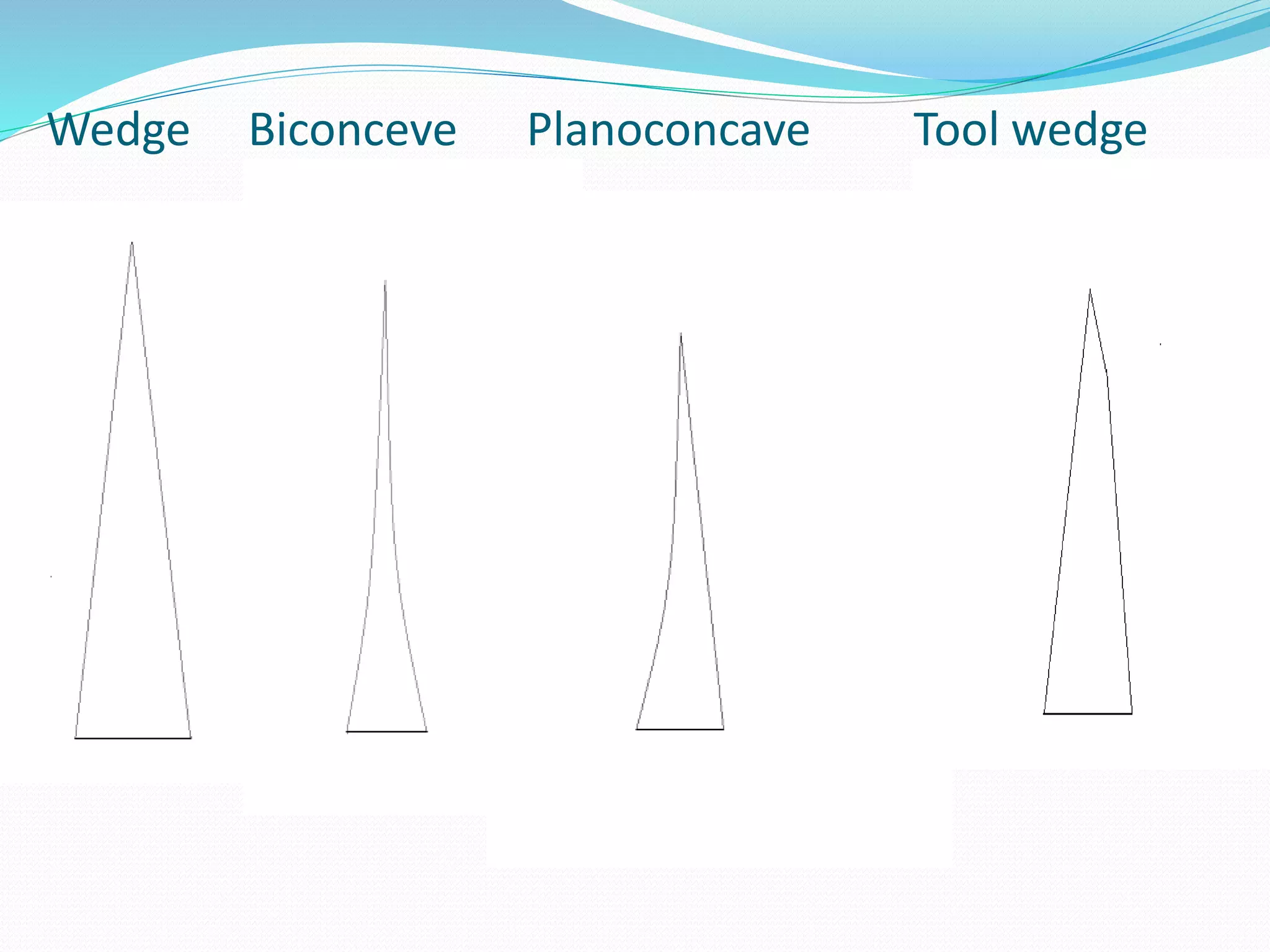 Wedge Biconceve Planoconcave Tool wedge